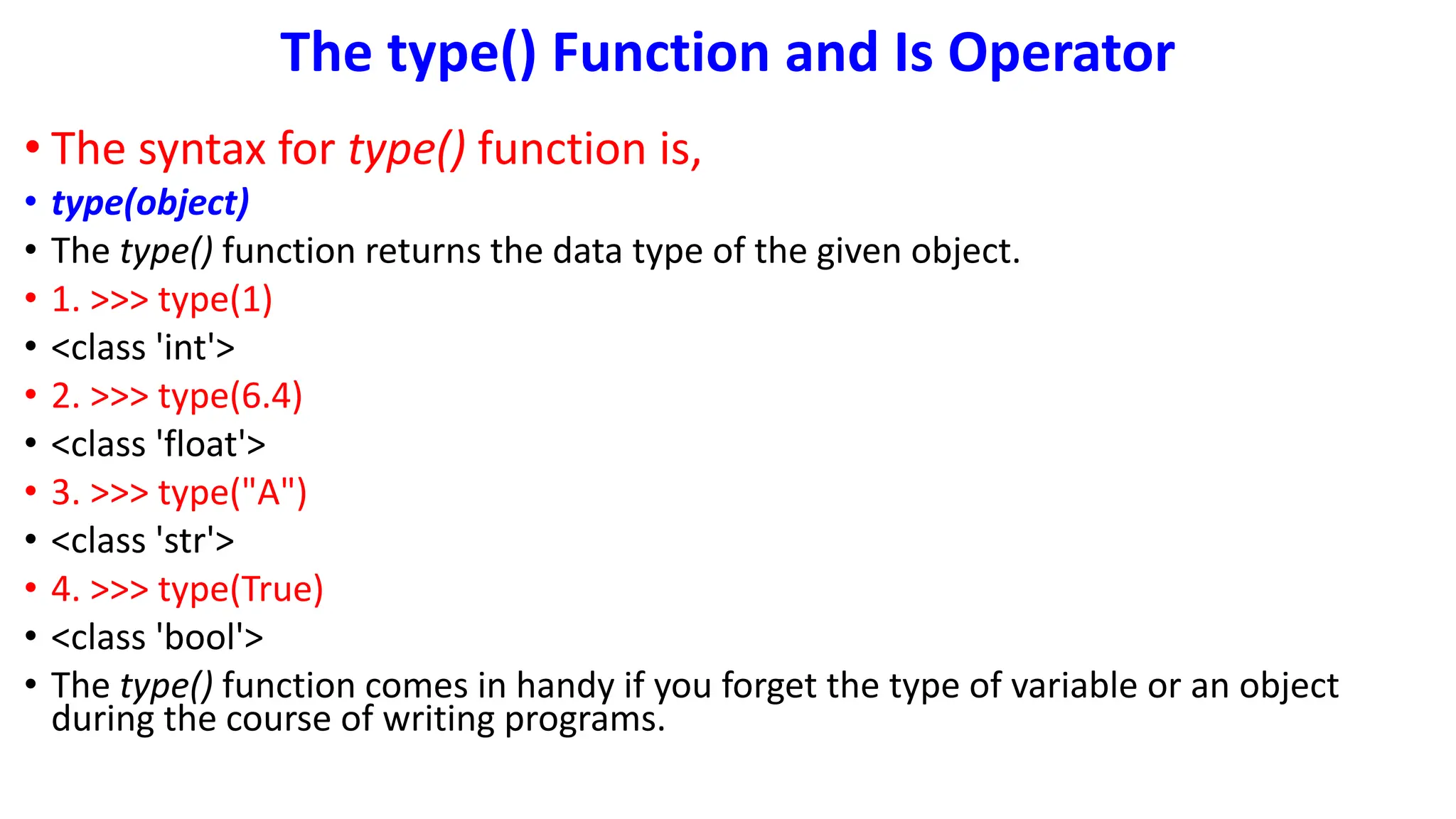 The type() Function and Is Operator

• The syntax for type() function is,
• type(object)
• The type() function returns the data type of the given object.
• 1. >>> type(1)
• <class 'int'>
• 2. >>> type(6.4)
• <class 'float'>
• 3. >>> type("A")
• <class 'str'>
• 4. >>> type(True)
• <class 'bool'>
• The type() function comes in handy if you forget the type of variable or an object during the course of writing programs.